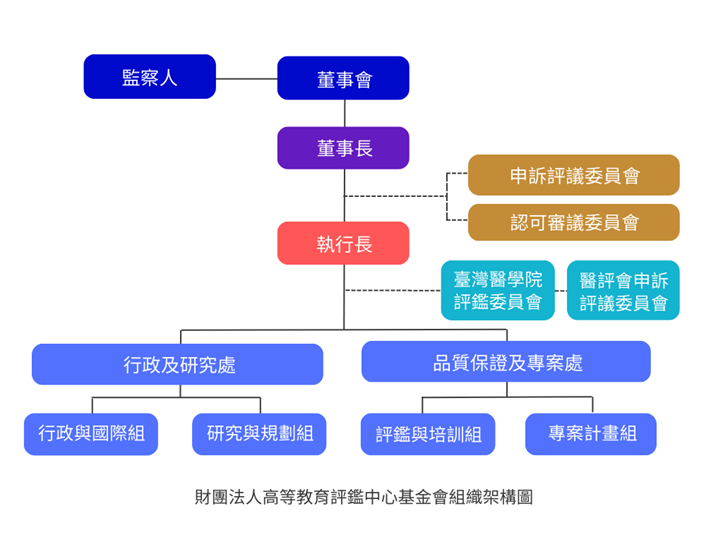 監察人

董事會

董事長

申訴評議委員會

認可審議委員會

執行長

臺灣醫學院評鑑委員會

醫評會申訴評議委員會

行政及研究處

品質保證及專案處

行政與國際組

研究與規劃組

評鑑與培訓組

專案計畫組

財團法人高等教育評鑑中心基金會組織架構圖